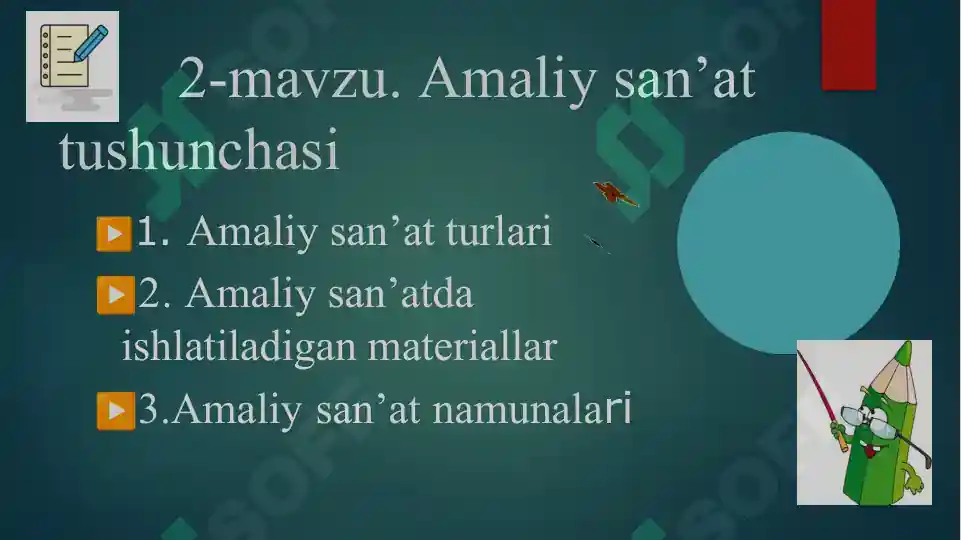 2-mavzu. Amaliy san’at tushunchasi

1. Amaliy san’at turlari

2. Amaliy san’atda ishlatiladigan materiallar

3.Amaliy san’at namunalari